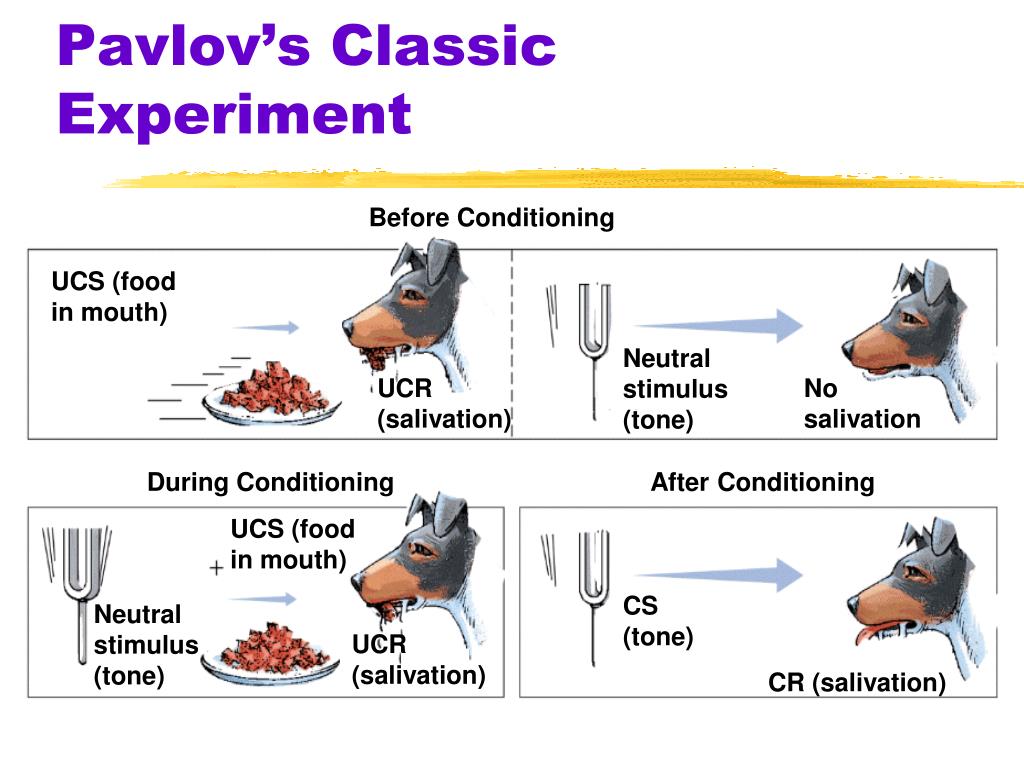 Pavlov's Classic Experiment

Before Conditioning

UCS (food in mouth)

UCR (salivation)

Neutral stimulus (tone)

No salivation

During Conditioning

Neutral stimulus (tone)

+

UCS (food in mouth)

UCR (salivation)

After Conditioning

CS (tone)

CR (salivation)